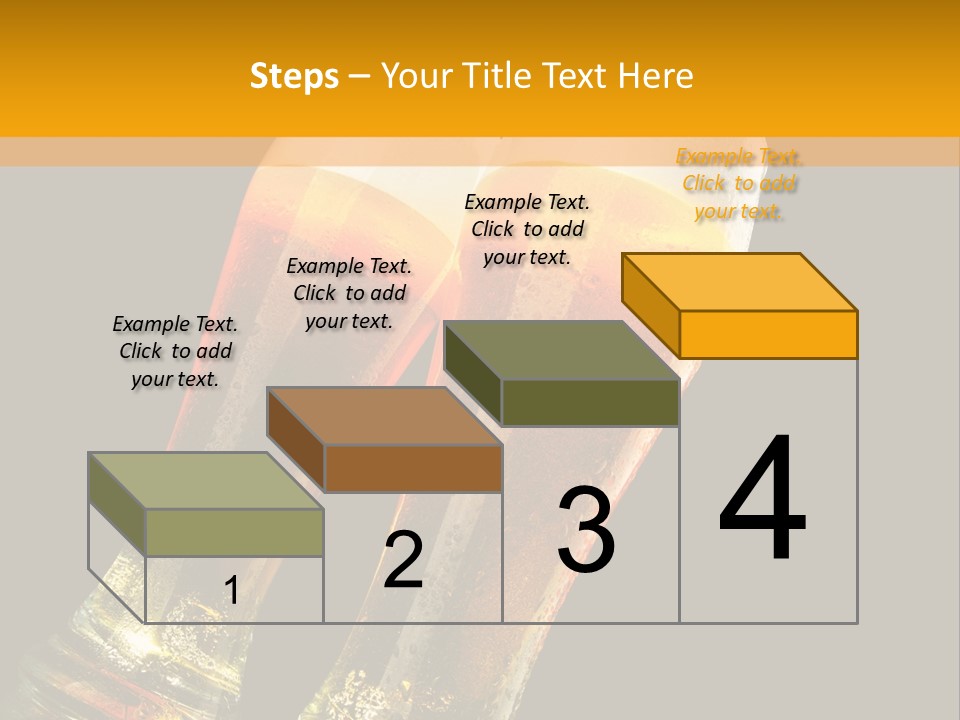 Steps – Your Title Text Here

Example Text. Click to add your text.

Example Text. Click to add your text.

Example Text. Click to add your text.

Example Text. Click to add your text.

1

2

3

4